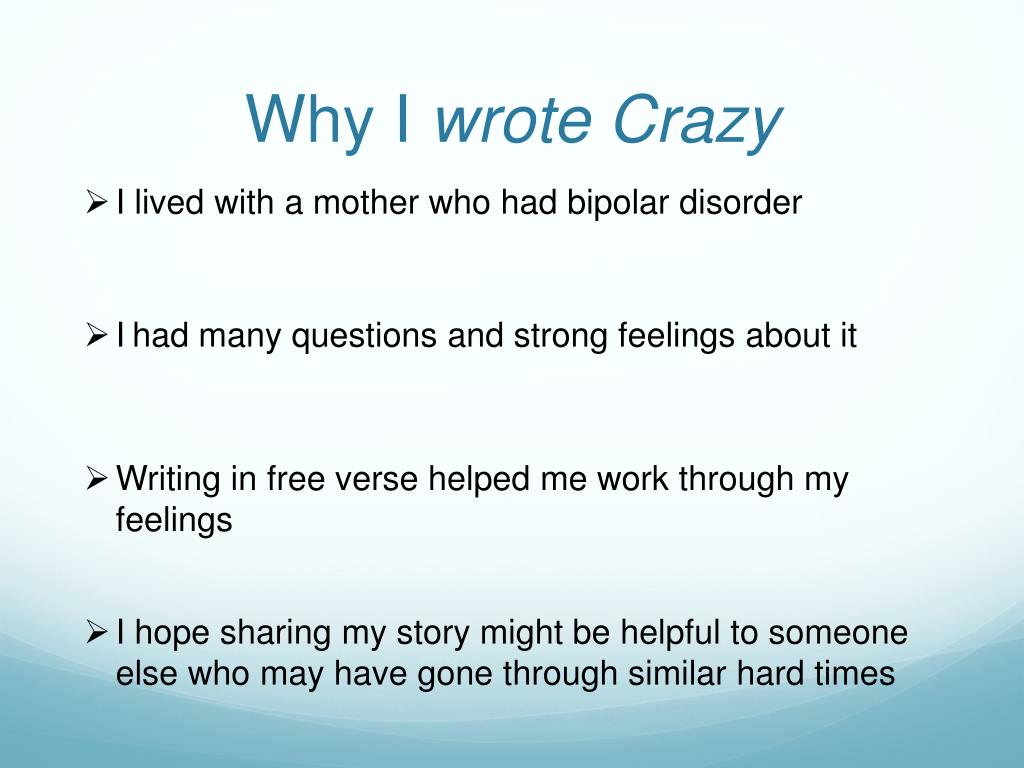 Why I wrote Crazy

➢ I lived with a mother who had bipolar disorder

➢ I had many questions and strong feelings about it

➢ Writing in free verse helped me work through my feelings

➢ I hope sharing my story might be helpful to someone else who may have gone through similar hard times